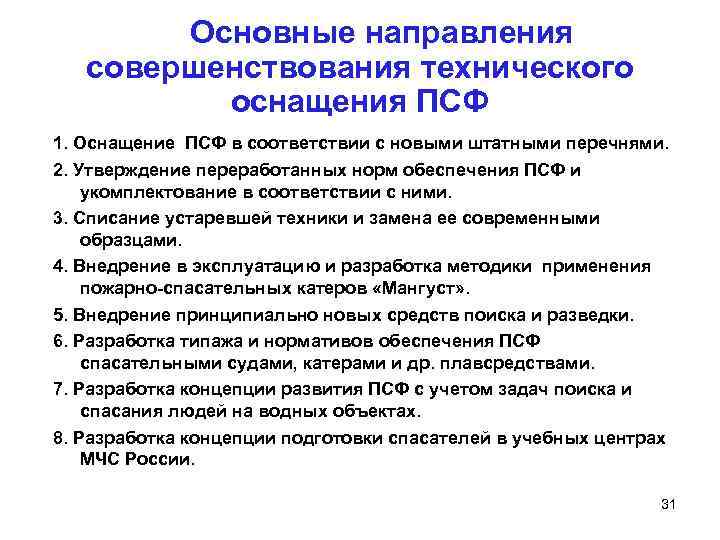 Основные направления совершенствования технического оснащения ПСФ

1. Оснащение ПСФ в соответствии с новыми штатными перечнями.

2. Утверждение переработанных норм обеспечения ПСФ и укомплектование в соответствии с ними.

3. Списание устаревшей техники и замена ее современными образцами.

4. Внедрение в эксплуатацию и разработка методики применения пожарно-спасательных катеров «Мангуст».

5. Внедрение принципиально новых средств поиска и разведки.

6. Разработка типажа и нормативов обеспечения ПСФ спасательными судами, катерами и др. плавсредствами.

7. Разработка концепции развития ПСФ с учетом задач поиска и спасания людей на водных объектах.

8. Разработка концепции подготовки спасателей в учебных центрах МЧС России.

31